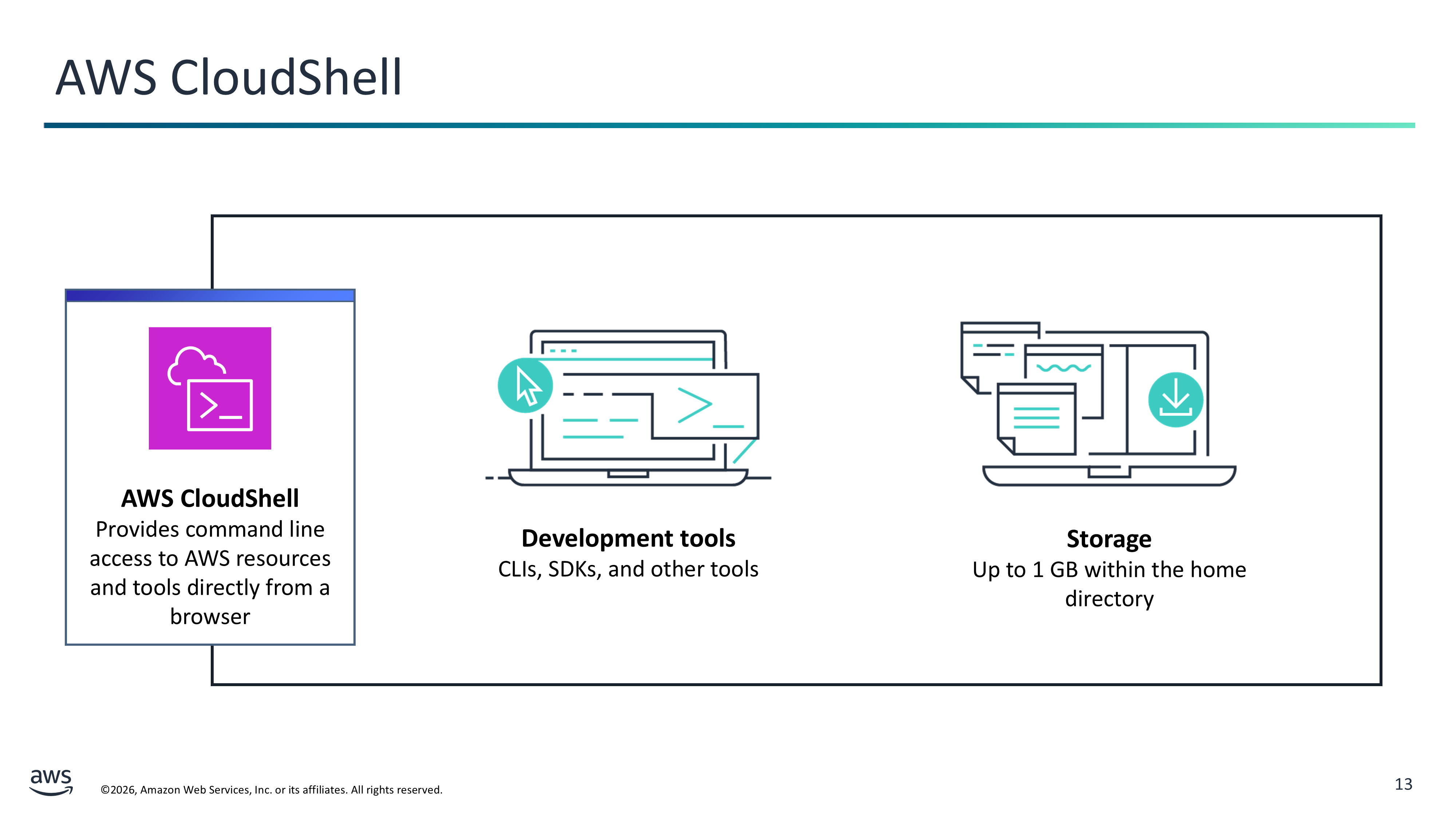 AWS CloudShell

AWS CloudShell
Provides command line access to AWS resources and tools directly from a browser

Development tools
CLIs, SDKs, and other tools

Storage
Up to 1 GB within the home directory

aws

©2026, Amazon Web Services, Inc. or its affiliates. All rights reserved.

13